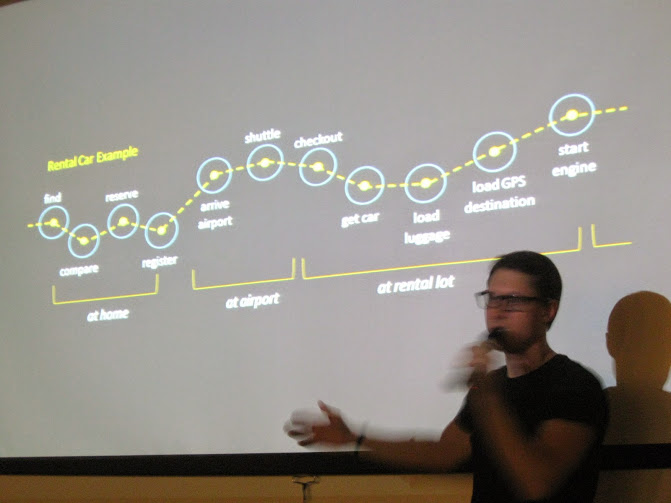 Rental Car Example

find
compare
reserve
register
arrive airport
shuttle
checkout
get car
load luggage
load GPS destination
start engine

at home
at airport
at rental lot